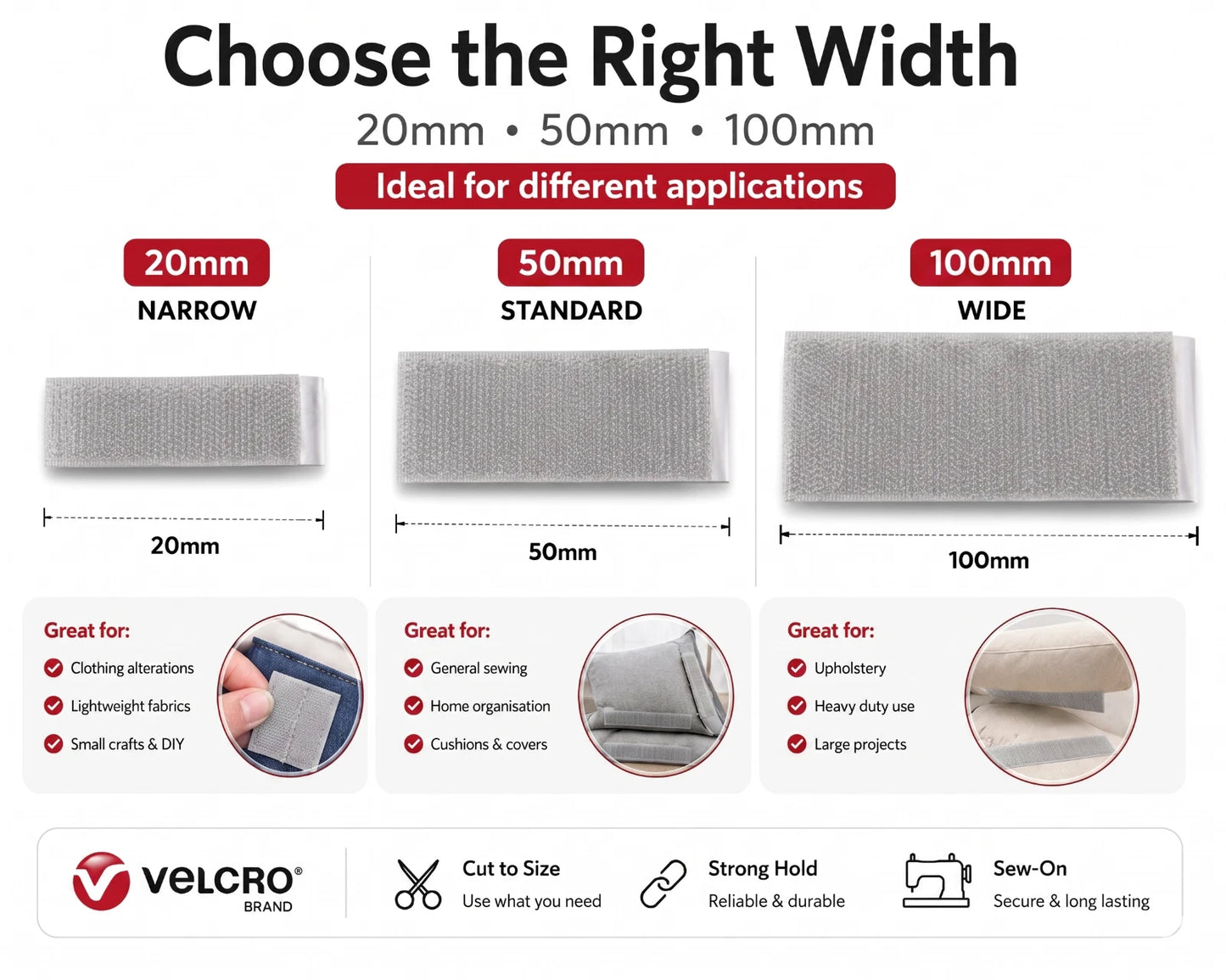 Choose the Right Width

20mm • 50mm • 100mm

Ideal for different applications

20mm
NARROW

20mm

Great for:
Clothing alterations
Lightweight fabrics
Small crafts & DIY

50mm
STANDARD

50mm

Great for:
General sewing
Home organisation
Cushions & covers

100mm
WIDE

100mm

Great for:
Upholstery
Heavy duty use
Large projects

VELCRO®
BRAND

Cut to Size
Use what you need

Strong Hold
Reliable & durable

Sew-On
Secure & long lasting